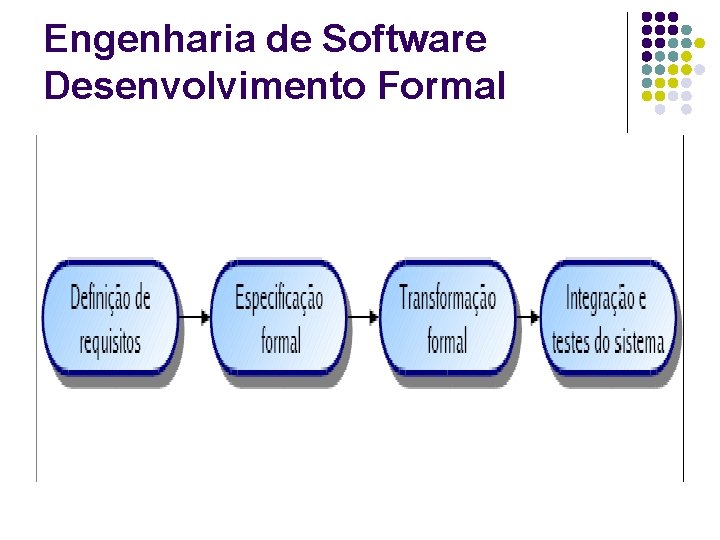 Engenharia de Software
Desenvolvimento Formal

Definição de requisitos

Especificação formal

Transformação formal

Integração e testes do sistema